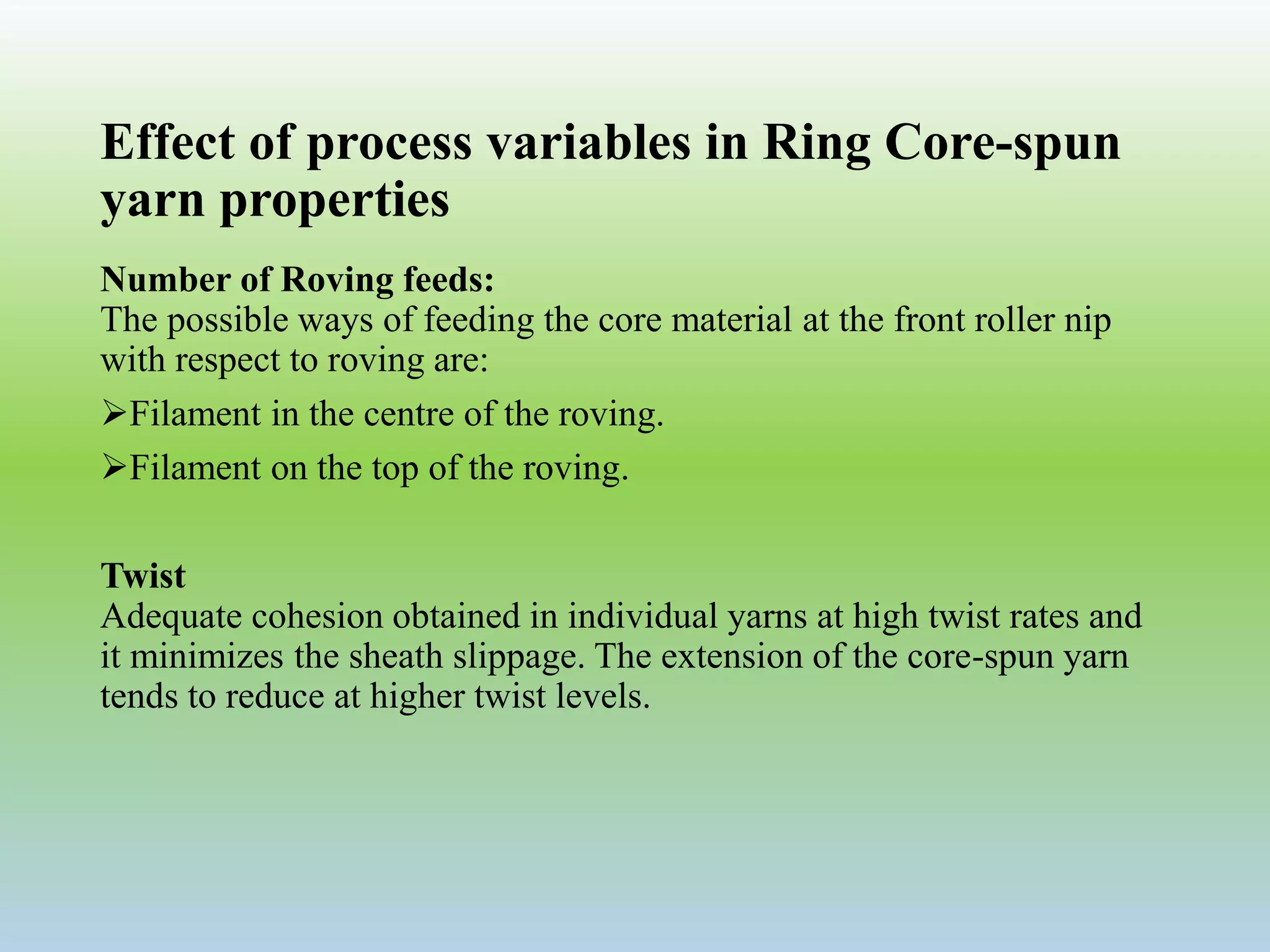 Effect of process variables in Ring Core-spun yarn properties

Number of Roving feeds:
The possible ways of feeding the core material at the front roller nip with respect to roving are:

➢Filament in the centre of the roving.

➢Filament on the top of the roving.

Twist
Adequate cohesion obtained in individual yarns at high twist rates and it minimizes the sheath slippage. The extension of the core-spun yarn tends to reduce at higher twist levels.